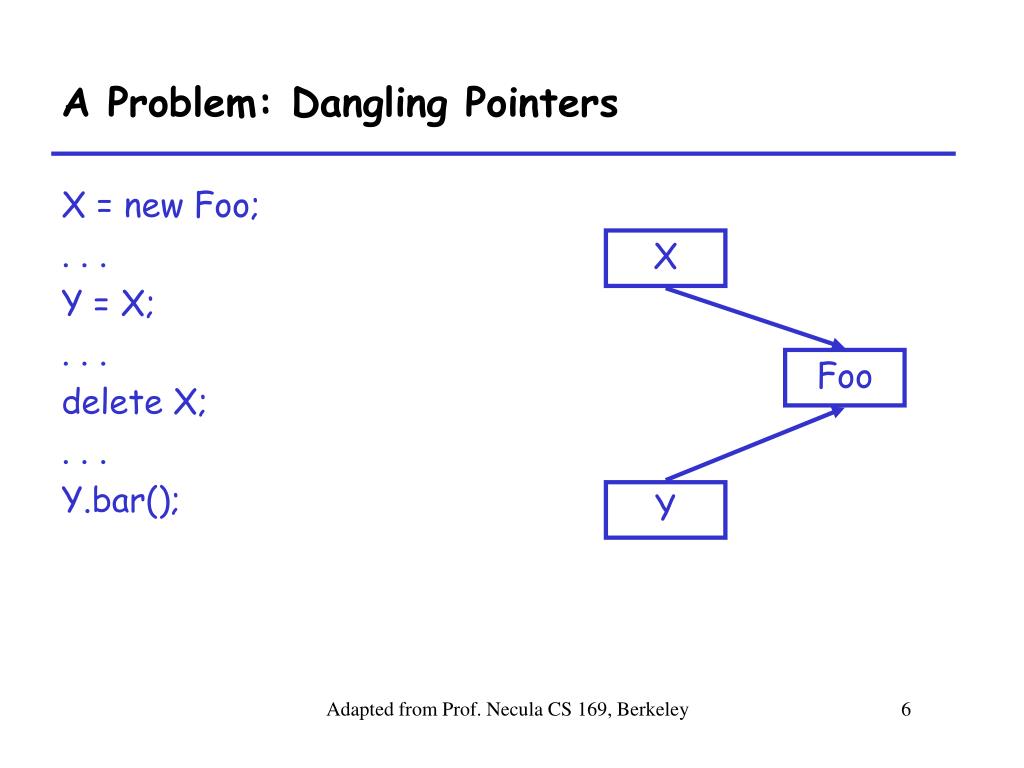 A Problem: Dangling Pointers

X = new Foo;
. . .
Y = X;
. . .
delete X;
. . .
Y.bar();

X

Foo

Y

Adapted from Prof. Necula CS 169, Berkeley

6